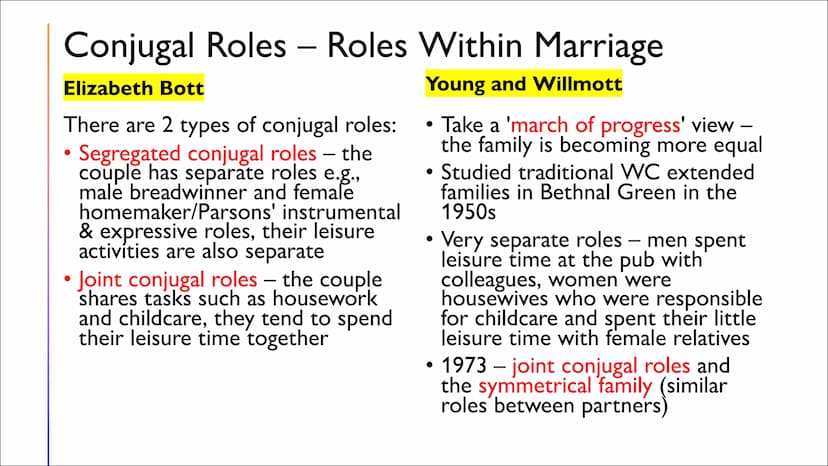 Conjugal Roles – Roles Within Marriage

Elizabeth Bott

There are 2 types of conjugal roles:

• Segregated conjugal roles – the couple has separate roles e.g., male breadwinner and female homemaker/Parsons' instrumental & expressive roles, their leisure activities are also separate

• Joint conjugal roles – the couple shares tasks such as housework and childcare, they tend to spend their leisure time together

Young and Willmott

• Take a 'march of progress' view – the family is becoming more equal

• Studied traditional WC extended families in Bethnal Green in the 1950s

• Very separate roles – men spent leisure time at the pub with colleagues, women were housewives who were responsible for childcare and spent their little leisure time with female relatives

• 1973 – joint conjugal roles and the symmetrical family (similar roles between partners)